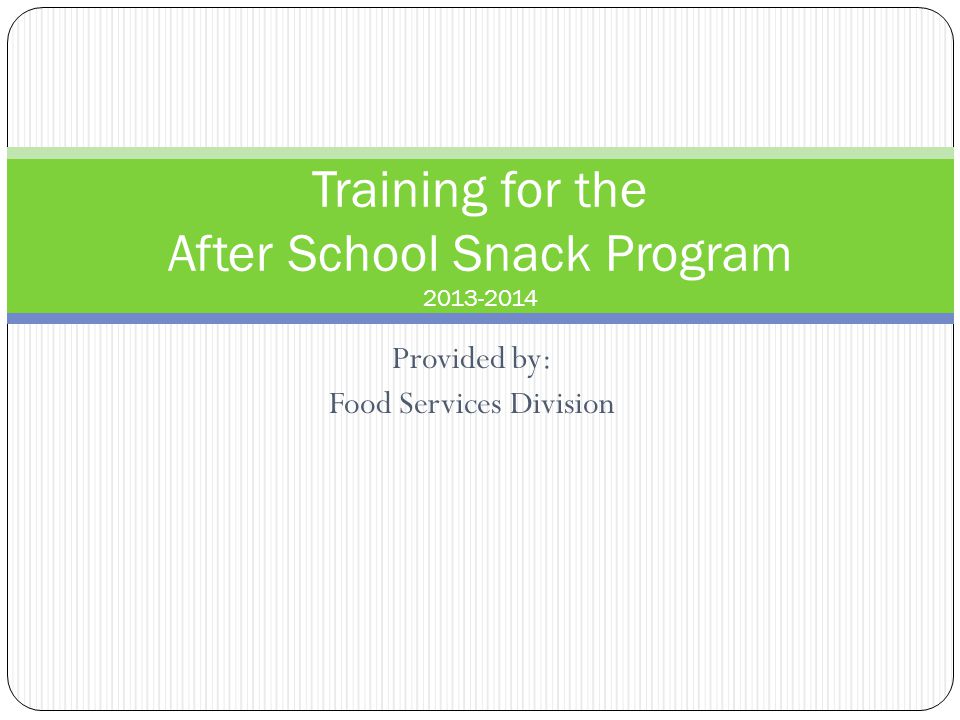 Training for the
After School Snack Program
2013-2014

Provided by:
Food Services Division